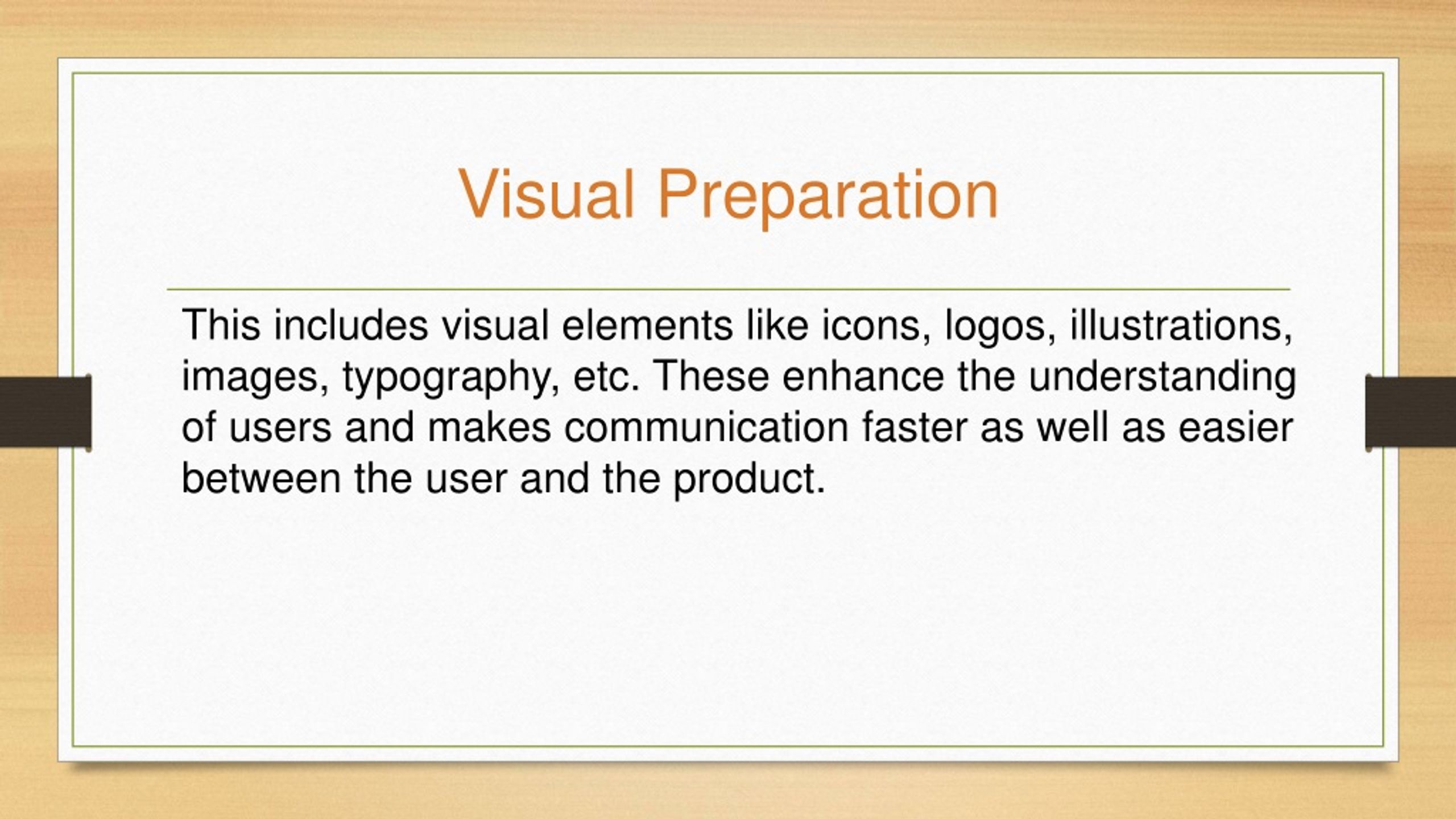 Visual Preparation

This includes visual elements like icons, logos, illustrations, images, typography, etc. These enhance the understanding of users and makes communication faster as well as easier between the user and the product.